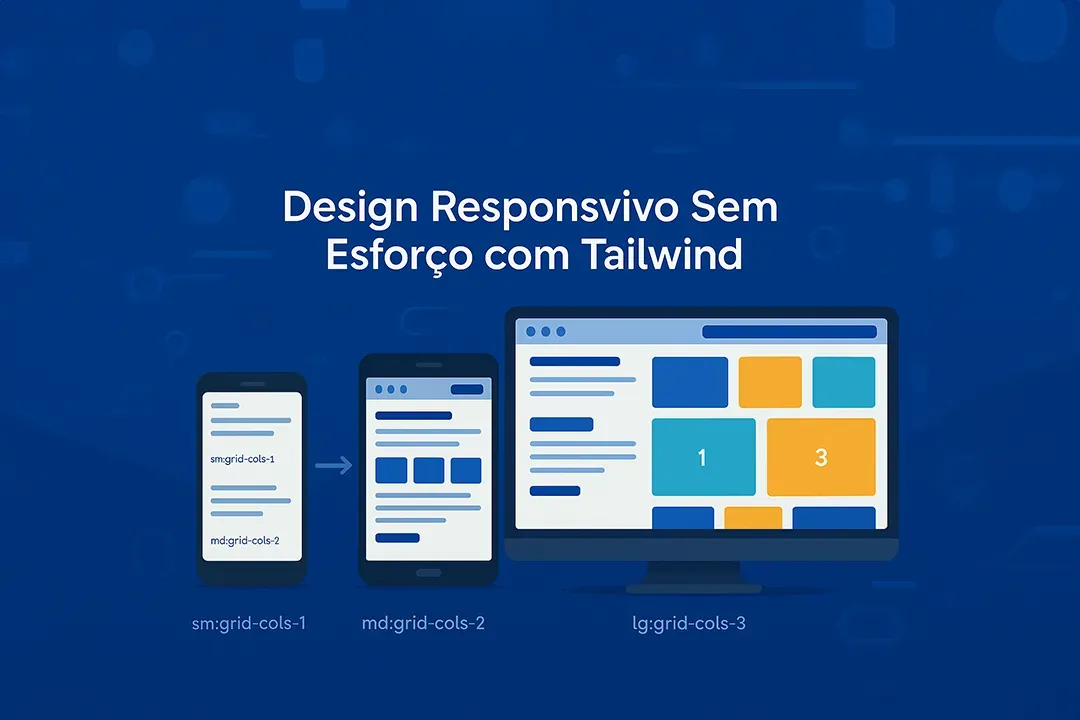 Design Responsvivo Sem Esforço com Tailwind

sm:grid-cols-1

md:grid-cols-2

1

3

sm:grid-cols-1

md:grid-cols-2

lg:grid-cols-3